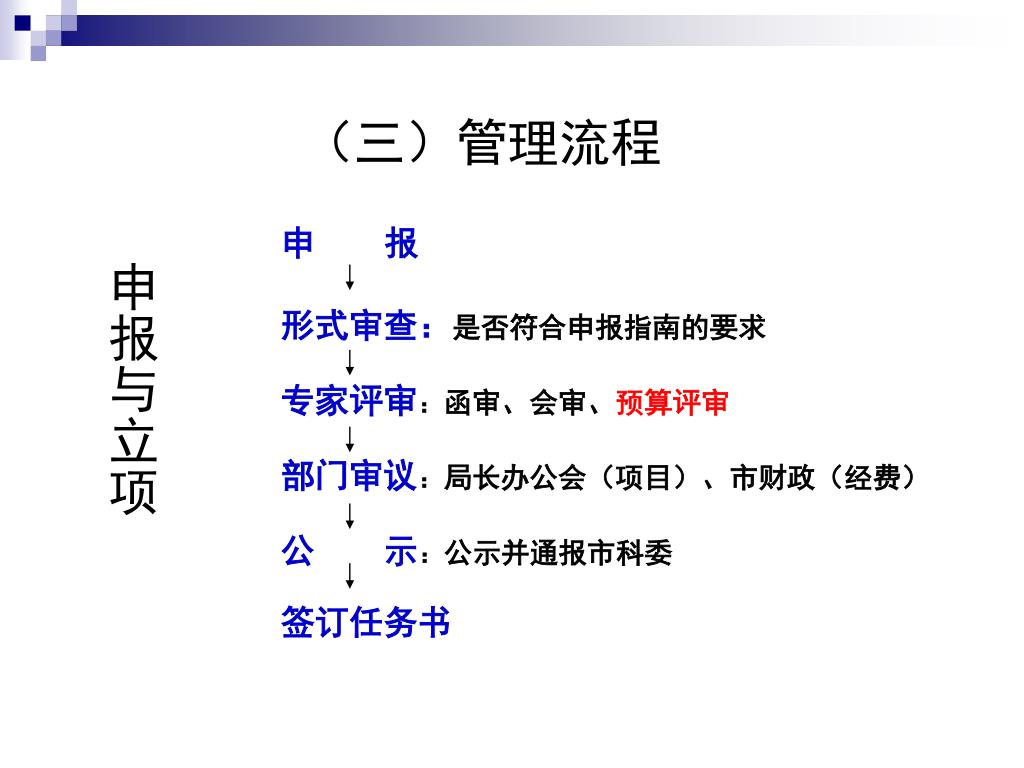 （三）管理流程

申报与立项

申　报
↓
形式审查：是否符合申报指南的要求
↓
专家评审：函审、会审、预算评审
↓
部门审议：局长办公会（项目）、市财政（经费）
↓
公　示：公示并通报市科委
↓
签订任务书